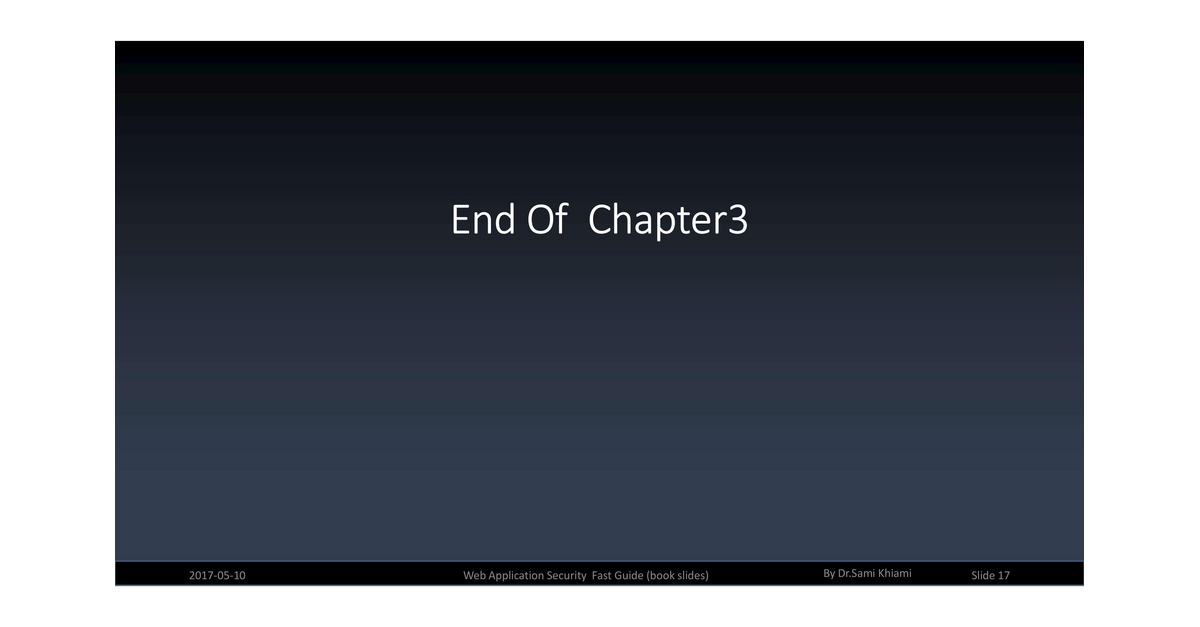 End Of  Chapter3

2017-05-10

Web Application Security  Fast Guide (book slides)

By Dr.Sami Khiami

Slide 17